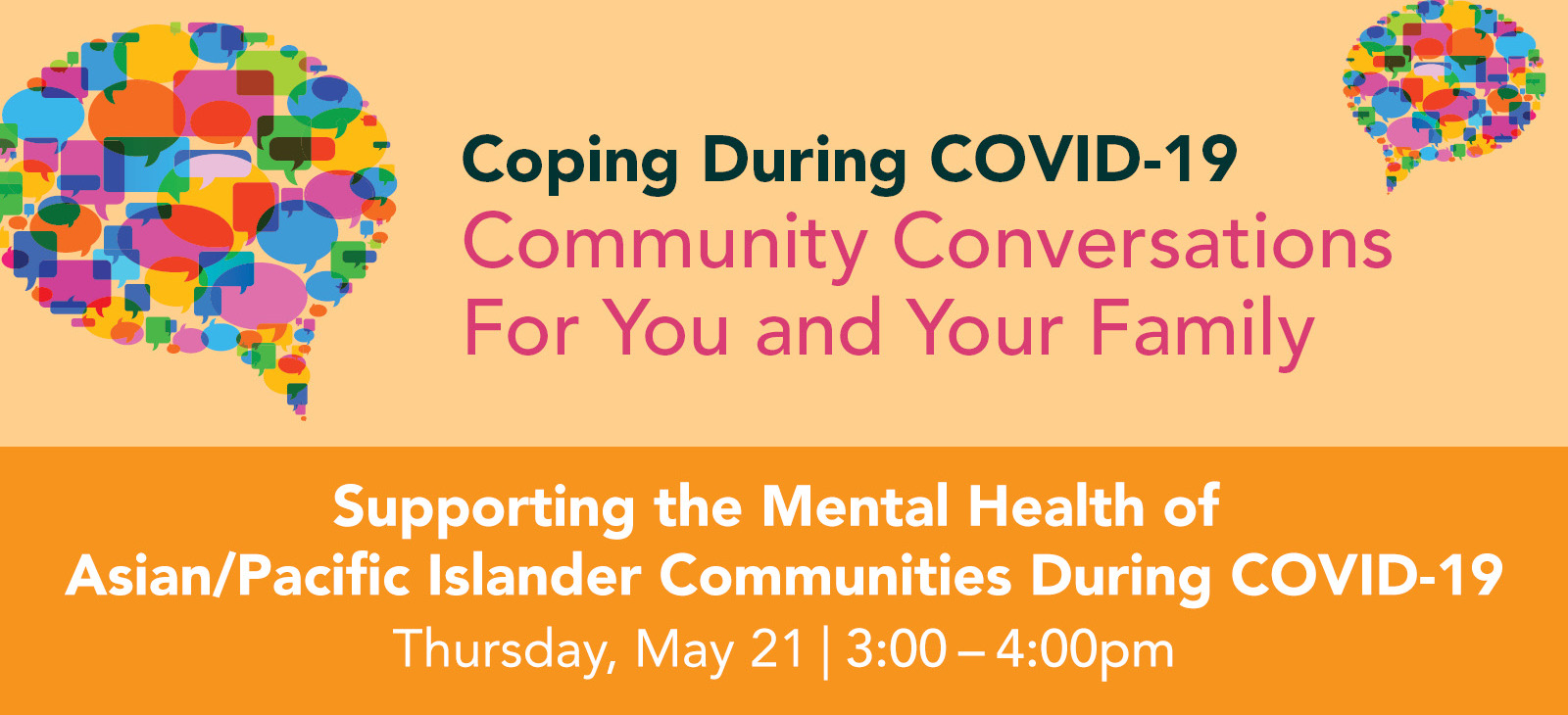 Coping During COVID-19
Community Conversations
For You and Your Family

Supporting the Mental Health of Asian/Pacific Islander Communities During COVID-19
Thursday, May 21 | 3:00 – 4:00pm